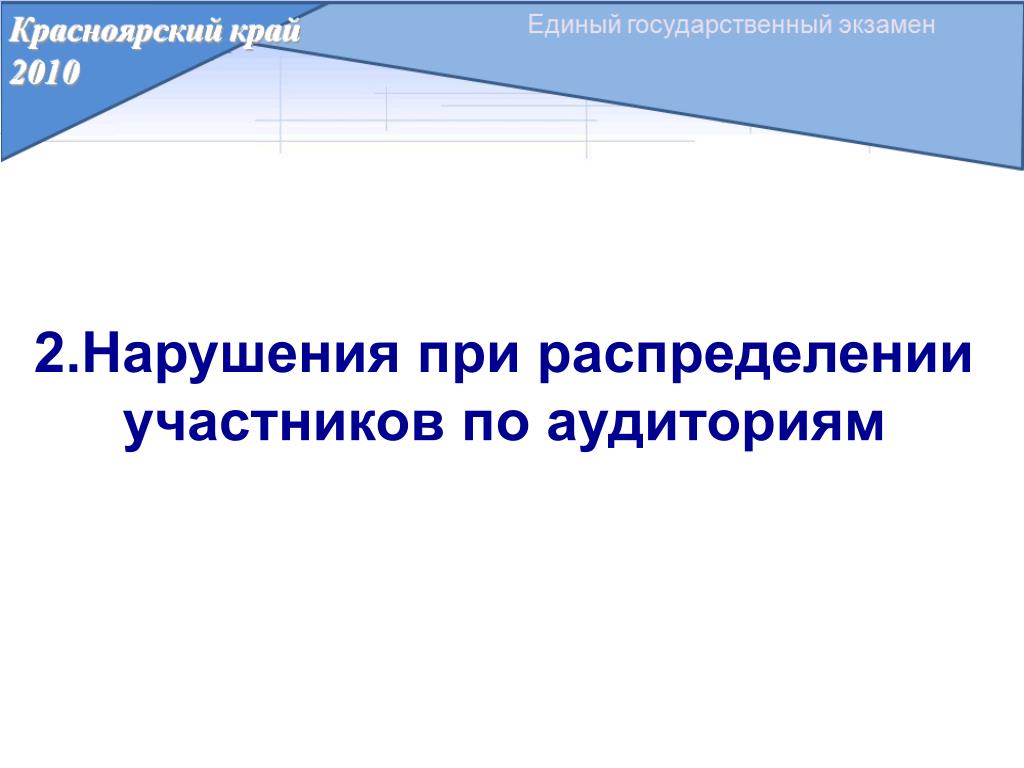 Красноярский край
2010

Единый государственный экзамен

2.Нарушения при распределении участников по аудиториям